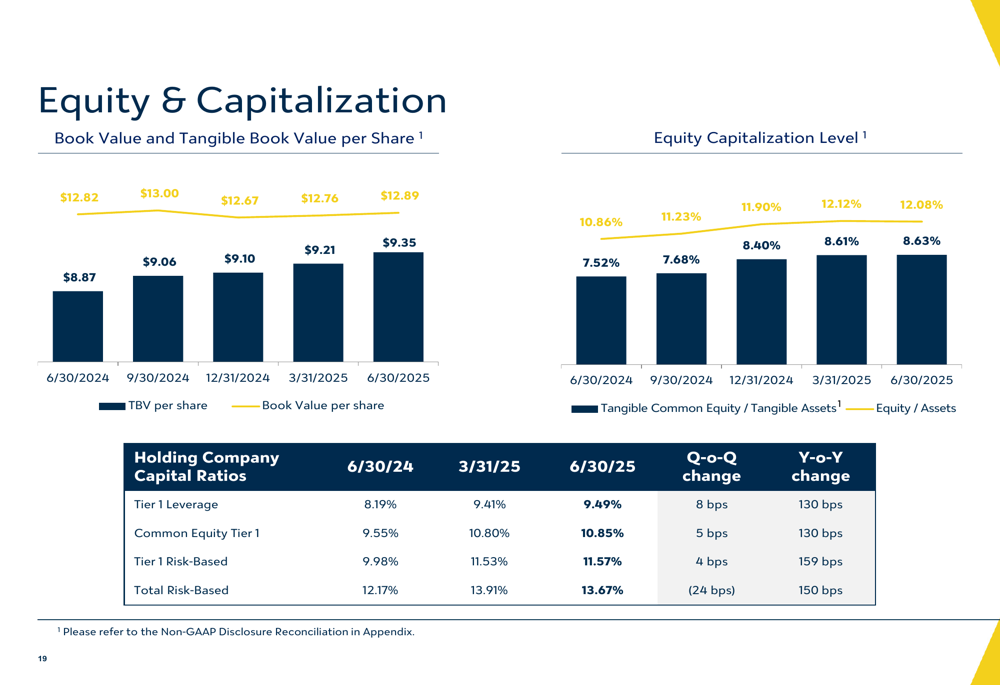 Equity & Capitalization

Book Value and Tangible Book Value per Share $^1$

$12.82 $13.00 $12.67 $12.76 $12.89

$8.87 $9.06 $9.10 $9.21 $9.35

6/30/2024 9/30/2024 12/31/2024 3/31/2025 6/30/2025

TBV per share Book Value per share

Equity Capitalization Level $^1$

10.86% 11.23% 11.90% 12.12% 12.08%

7.52% 7.68% 8.40% 8.61% 8.63%

6/30/2024 9/30/2024 12/31/2024 3/31/2025 6/30/2025

Tangible Common Equity / Tangible Assets$^1$ Equity / Assets

| Holding Company Capital Ratios | 6/30/24 | 3/31/25 | 6/30/25 | Q-o-Q change | Y-o-Y change |
|---|---|---|---|---|---|
| Tier 1 Leverage | 8.19% | 9.41% | 9.49% | 8 bps | 130 bps |
| Common Equity Tier 1 | 9.55% | 10.80% | 10.85% | 5 bps | 130 bps |
| Tier 1 Risk-Based | 9.98% | 11.53% | 11.57% | 4 bps | 159 bps |
| Total Risk-Based | 12.17% | 13.91% | 13.67% | (24 bps) | 150 bps |

$^1$ Please refer to the Non-GAAP Disclosure Reconciliation in Appendix.

19